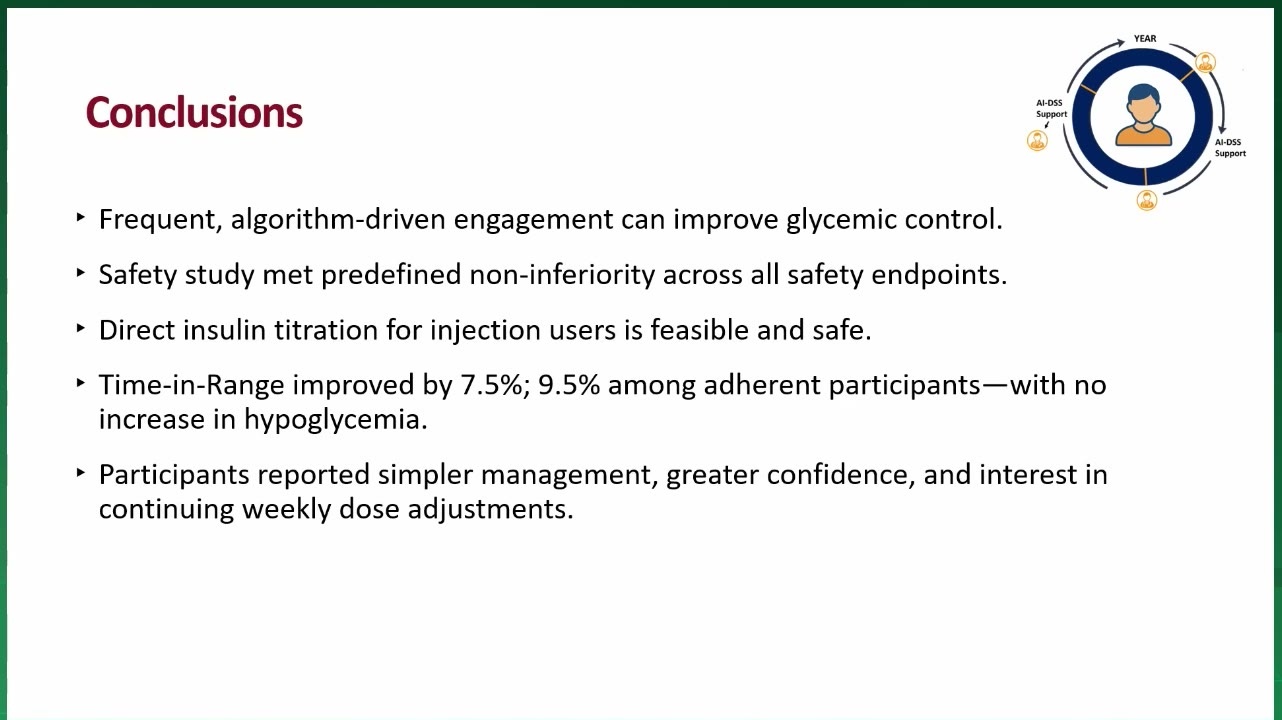 Conclusions

YEAR

AI-DSS Support

AI-DSS Support

‣ Frequent, algorithm-driven engagement can improve glycemic control.

‣ Safety study met predefined non-inferiority across all safety endpoints.

‣ Direct insulin titration for injection users is feasible and safe.

‣ Time-in-Range improved by 7.5%; 9.5% among adherent participants—with no increase in hypoglycemia.

‣ Participants reported simpler management, greater confidence, and interest in continuing weekly dose adjustments.